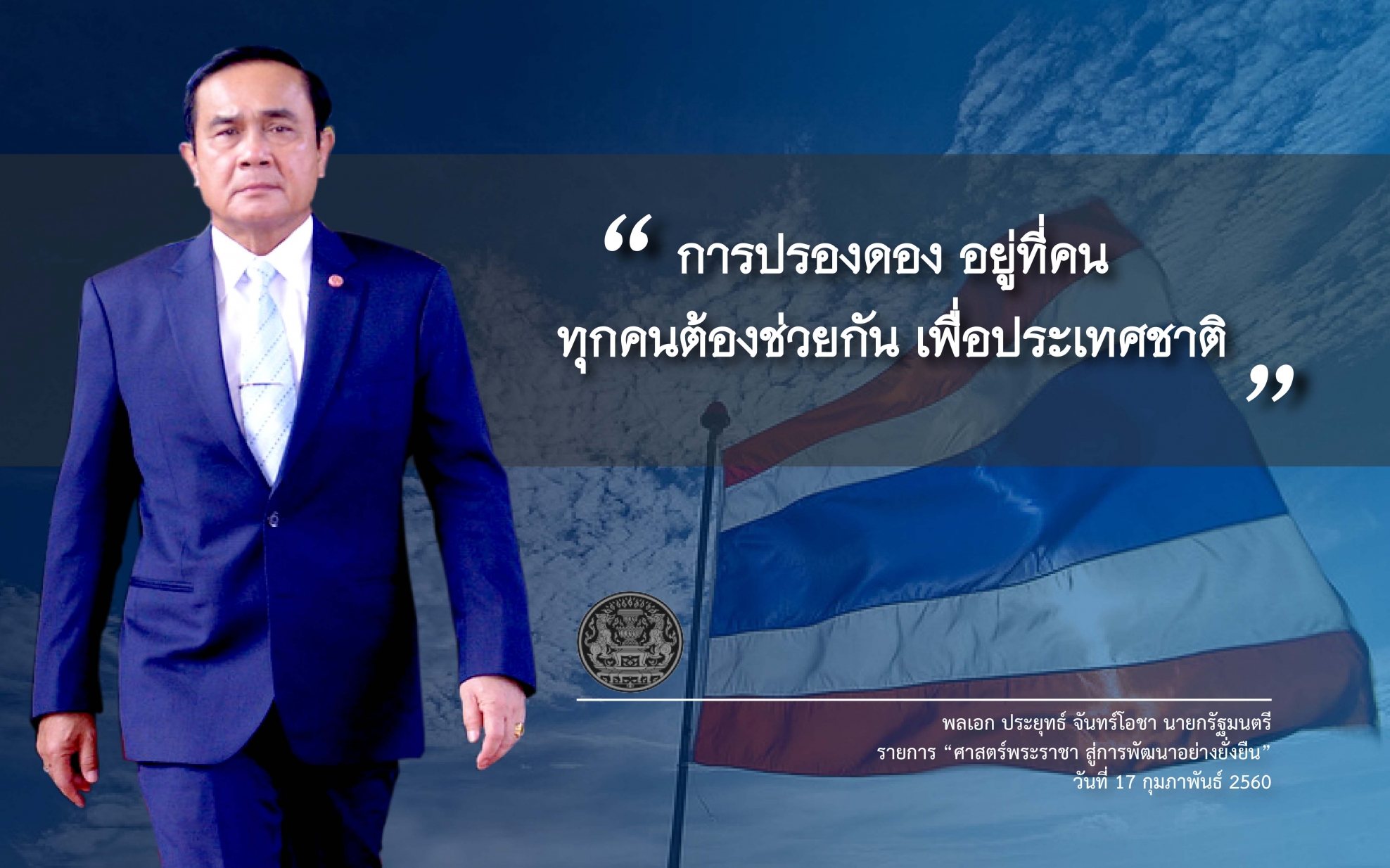 “ การปรองดอง อยู่ที่คน
ทุกคนต้องช่วยกัน เพื่อประเทศชาติ ”

พลเอก ประยุทธ์ จันทร์โอชา นายกรัฐมนตรี
รายการ “ศาสตร์พระราชา สู่การพัฒนาอย่างยั่งยืน”
วันที่ 17 กุมภาพันธ์ 2560